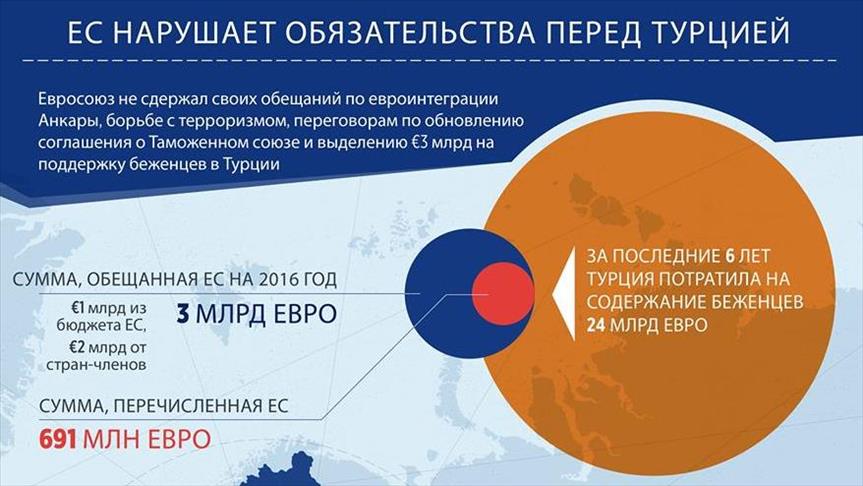 ЕС НАРУШАЕТ ОБЯЗАТЕЛЬСТВА ПЕРЕД ТУРЦИЕЙ

Евросоюз не сдержал своих обещаний по евроинтеграции Анкары, борьбе с терроризмом, переговорам по обновлению соглашения о Таможенном союзе и выделению €3 млрд на поддержку беженцев в Турции

СУММА, ОБЕЩАННАЯ ЕС НА 2016 ГОД

€1 млрд из бюджета ЕС, €2 млрд от стран-членов

3 МЛРД ЕВРО

СУММА, ПЕРЕЧИСЛЕННАЯ ЕС

691 МЛН ЕВРО

ЗА ПОСЛЕДНИЕ 6 ЛЕТ ТУРЦИЯ ПОТРАТИЛА НА СОДЕРЖАНИЕ БЕЖЕНЦЕВ 24 МЛРД ЕВРО